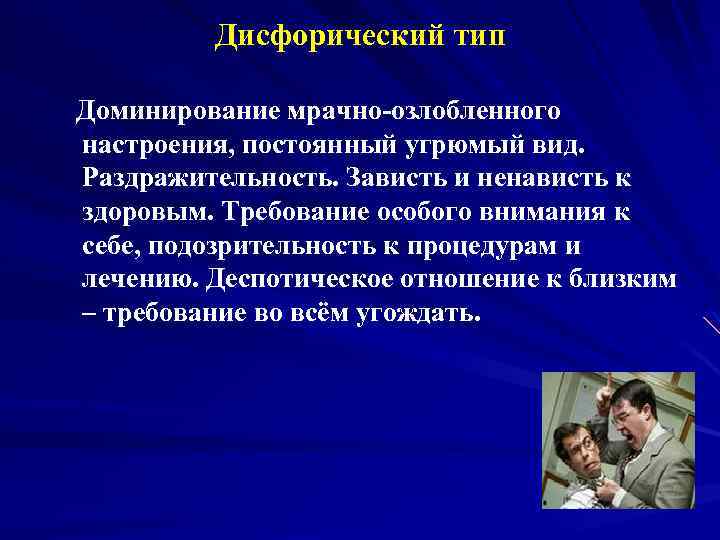 Дисфорический тип

Доминирование мрачно-озлобленного настроения, постоянный угрюмый вид. Раздражительность. Зависть и ненависть к здоровым. Требование особого внимания к себе, подозрительность к процедурам и лечению. Деспотическое отношение к близким – требование во всём угождать.